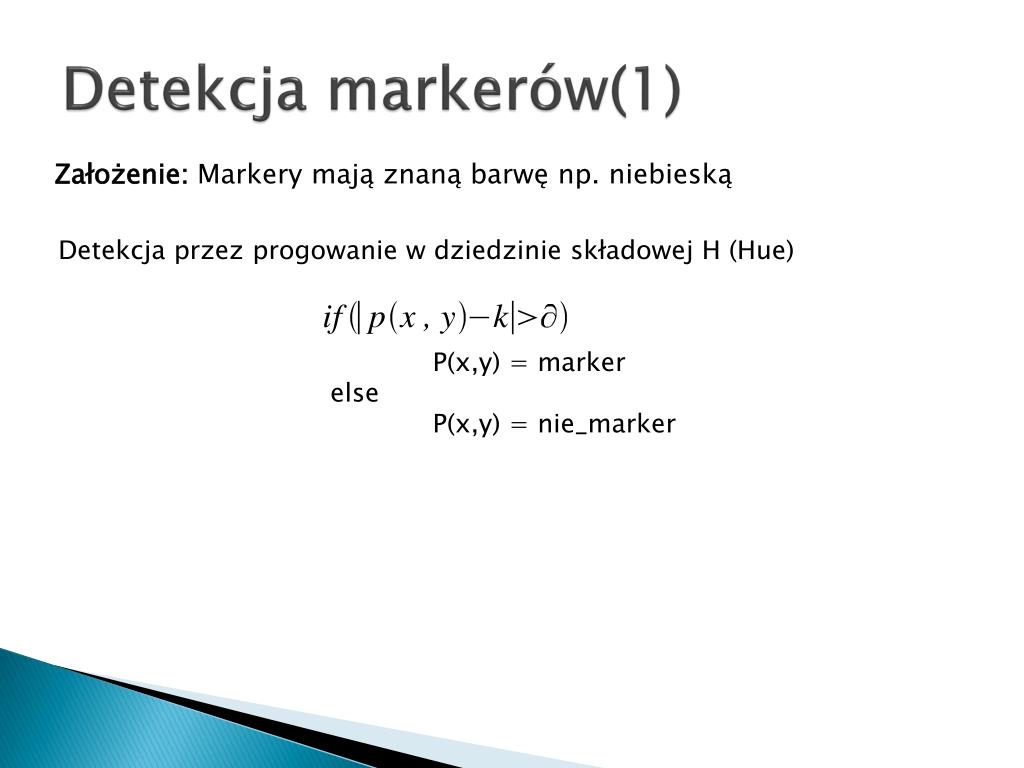 Detekcja markerów(1)

Założenie: Markery mają znaną barwę np. niebieską

Detekcja przez progowanie w dziedzinie składowej H (Hue)

$if(|p(x, y)-k|>\partial)$

P(x,y) = marker

else

P(x,y) = nie_marker